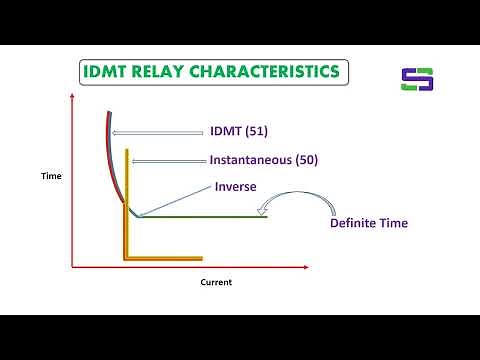 IDMT RELAY CHARACTERISTICS

IDMT (51)

Instantaneous (50)

Time

Inverse

Definite Time

Current